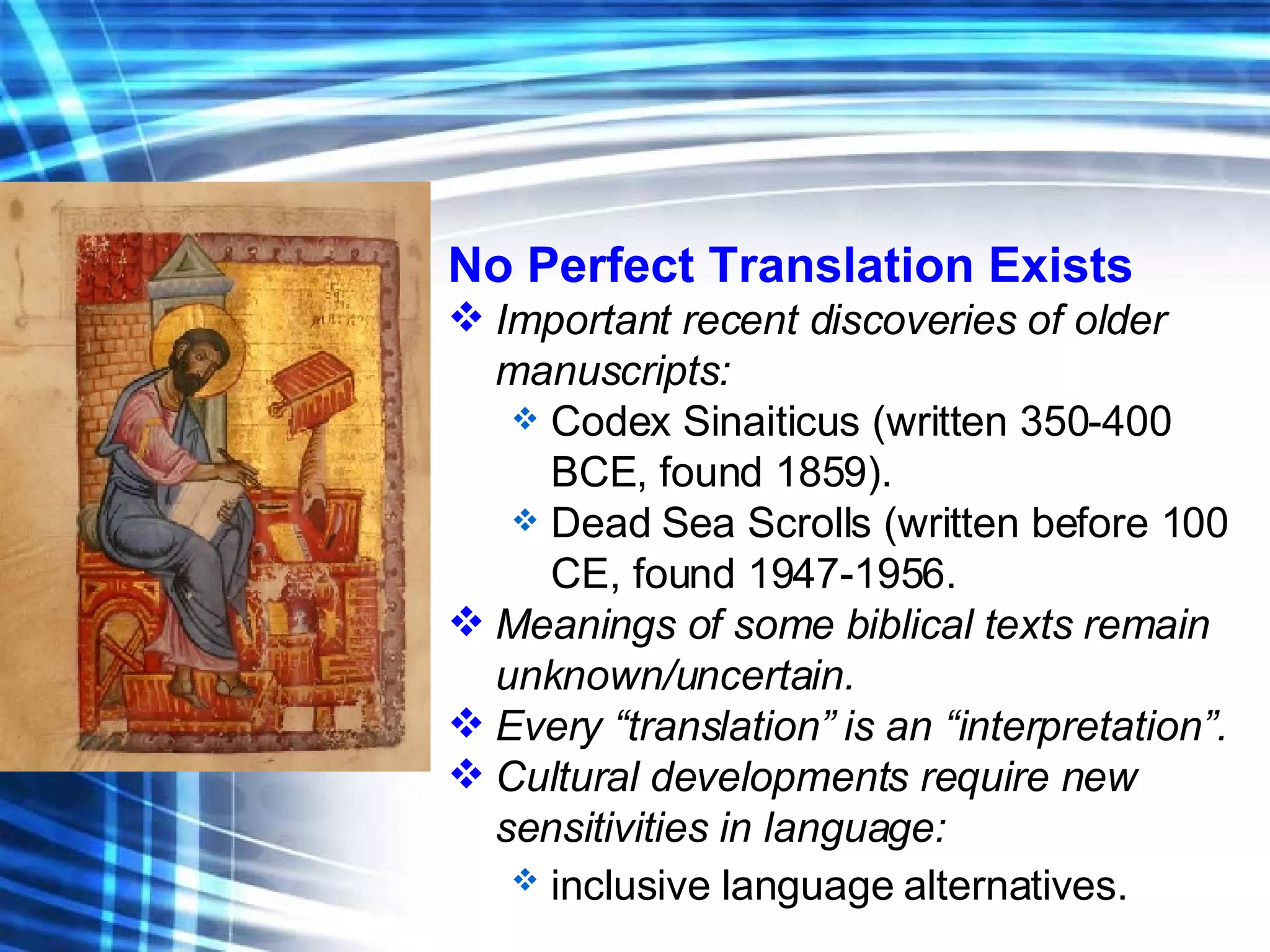 No Perfect Translation Exists

❖ Important recent discoveries of older manuscripts:

❖ Codex Sinaiticus (written 350-400 BCE, found 1859).

❖ Dead Sea Scrolls (written before 100 CE, found 1947-1956.

❖ Meanings of some biblical texts remain unknown/uncertain.

❖ Every “translation” is an “interpretation”.

❖ Cultural developments require new sensitivities in language:

❖ inclusive language alternatives.